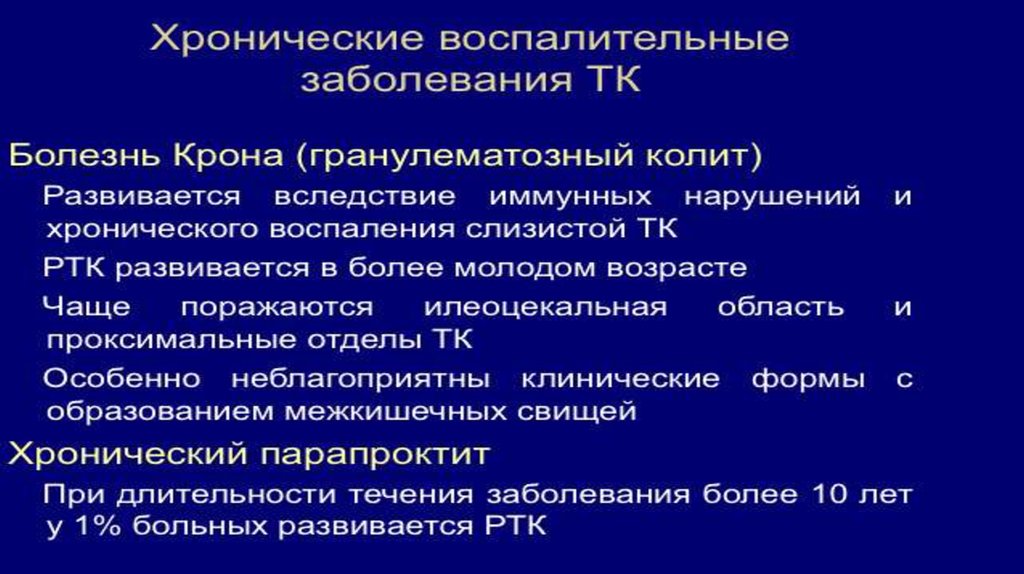 Хронические воспалительные заболевания ТК

Болезнь Крона (гранулематозный колит)

Развивается вследствие иммунных нарушений и хронического воспаления слизистой ТК

РТК развивается в более молодом возрасте

Чаще поражаются илеоцекальная область и проксимальные отделы ТК

Особенно неблагоприятны клинические формы с образованием межкишечных свищей

Хронический парапроктит

При длительности течения заболевания более 10 лет у 1% больных развивается РТК